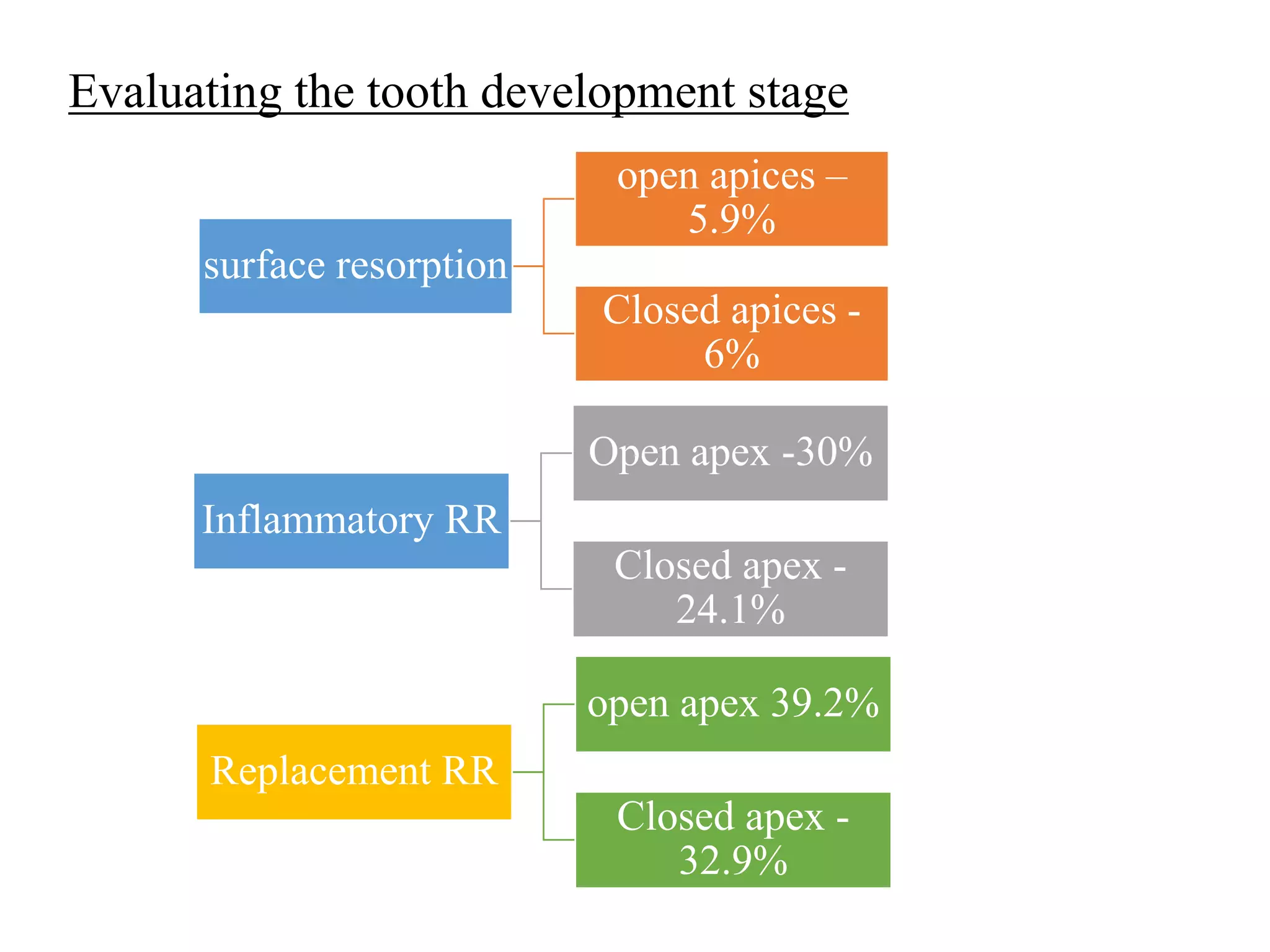 Evaluating the tooth development stage

surface resorption

open apices – 5.9%

Closed apices - 6%

Inflammatory RR

Open apex -30%

Closed apex - 24.1%

Replacement RR

open apex 39.2%

Closed apex - 32.9%